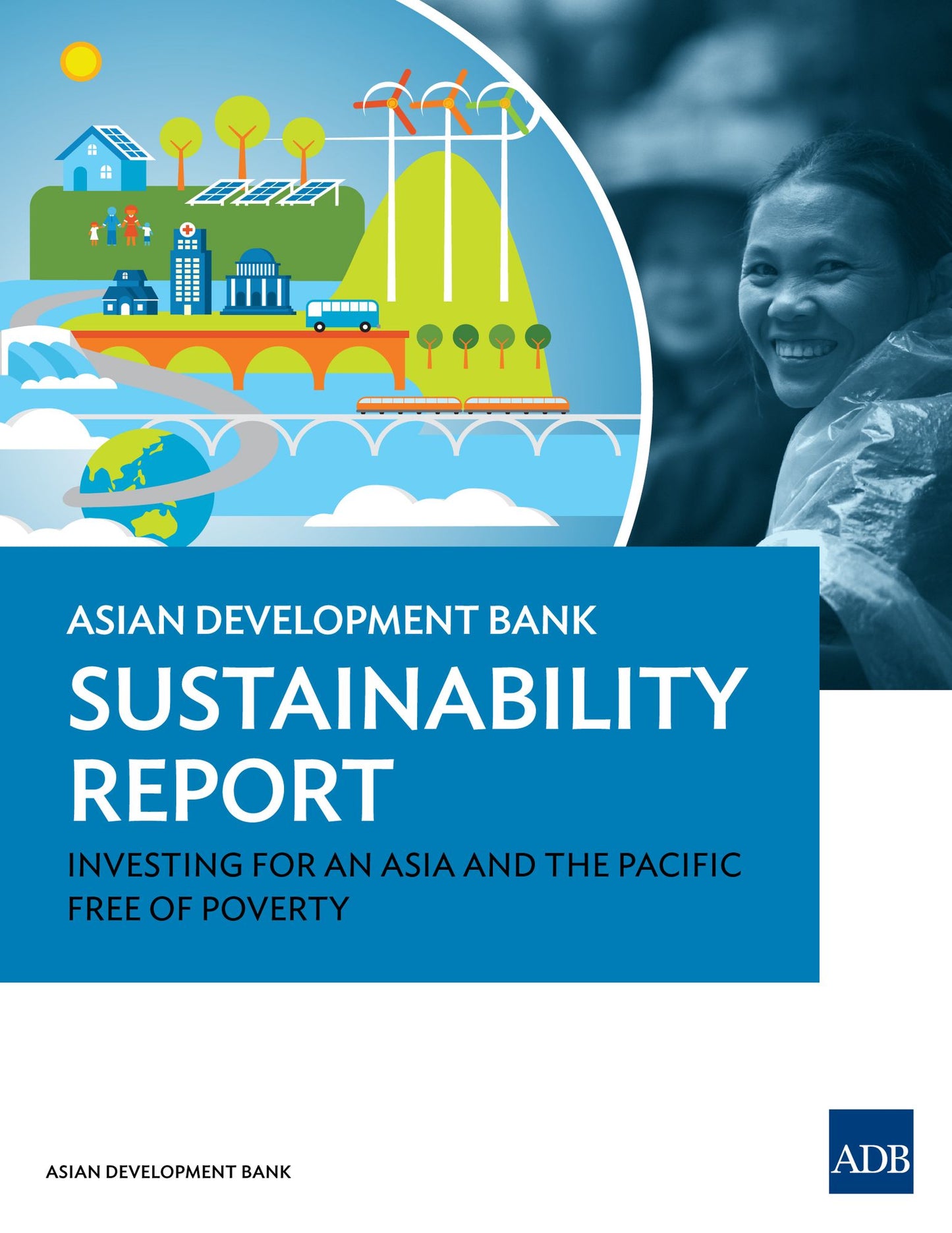 ASIAN DEVELOPMENT BANK
SUSTAINABILITY REPORT
INVESTING FOR AN ASIA AND THE PACIFIC FREE OF POVERTY

ASIAN DEVELOPMENT BANK

ADB